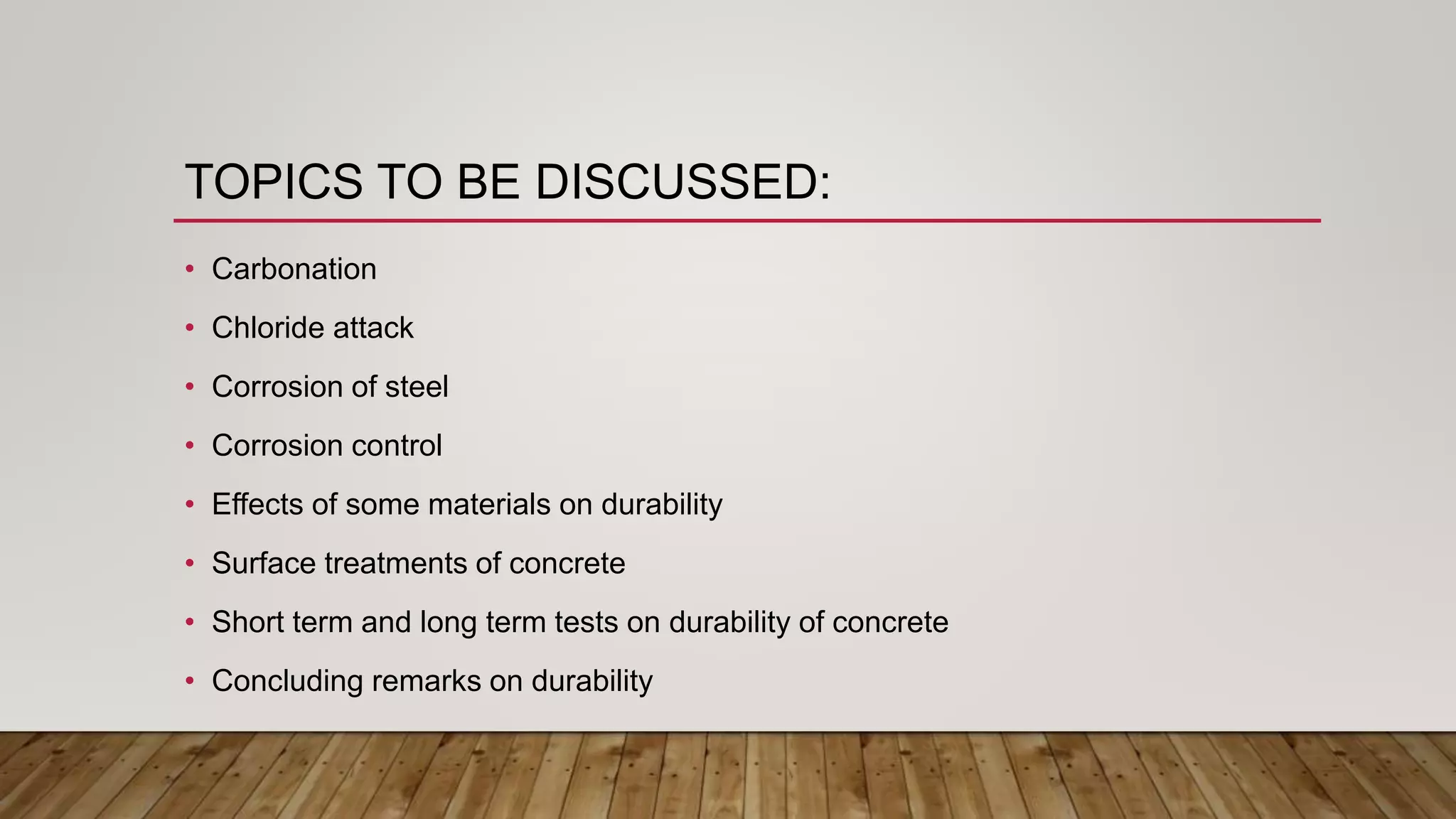 TOPICS TO BE DISCUSSED:

• Carbonation
• Chloride attack
• Corrosion of steel
• Corrosion control
• Effects of some materials on durability
• Surface treatments of concrete
• Short term and long term tests on durability of concrete
• Concluding remarks on durability